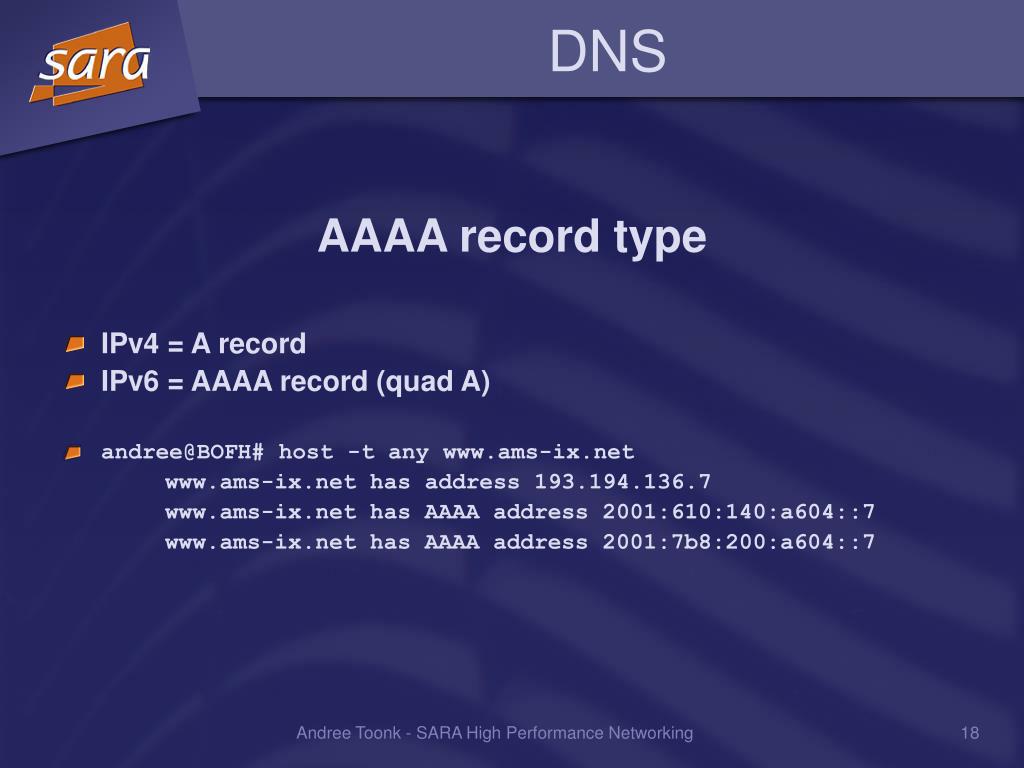 sara

DNS

AAAA record type

IPv4 = A record
IPv6 = AAAA record (quad A)

andree@BOFH# host -t any www.ams-ix.net
www.ams-ix.net has address 193.194.136.7
www.ams-ix.net has AAAA address 2001:610:140:a604::7
www.ams-ix.net has AAAA address 2001:7b8:200:a604::7

Andree Toonk - SARA High Performance Networking

18